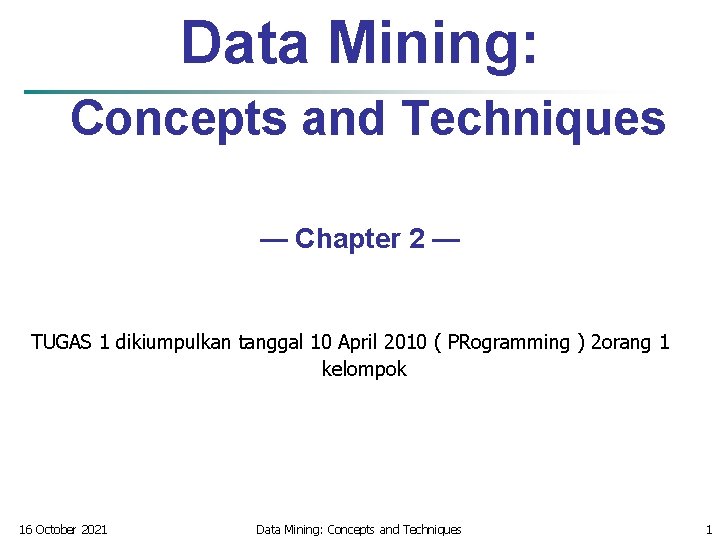 Data Mining:

Concepts and Techniques

— Chapter 2 —

TUGAS 1 dikiumpulkan tanggal 10 April 2010 ( PRogramming ) 2orang 1 kelompok

16 October 2021

Data Mining: Concepts and Techniques

1